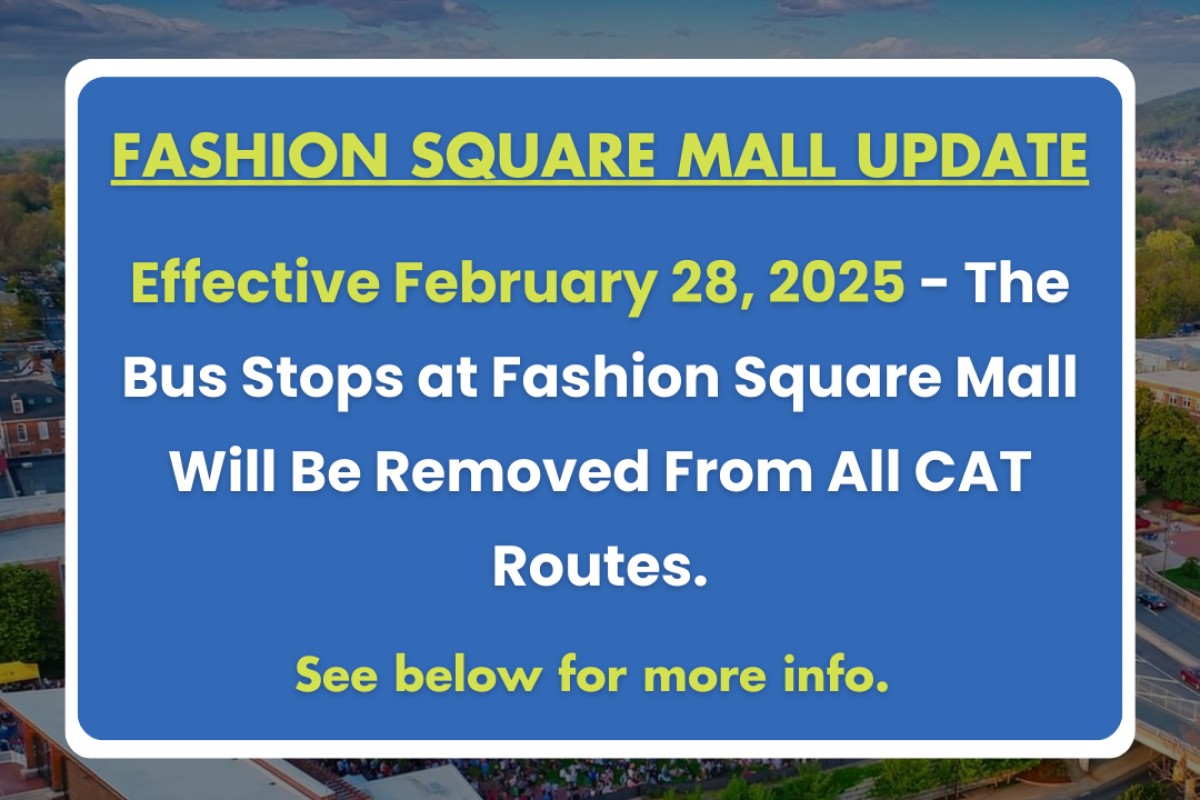 FASHION SQUARE MALL UPDATE

Effective February 28, 2025 - The Bus Stops at Fashion Square Mall Will Be Removed From All CAT Routes.

See below for more info.